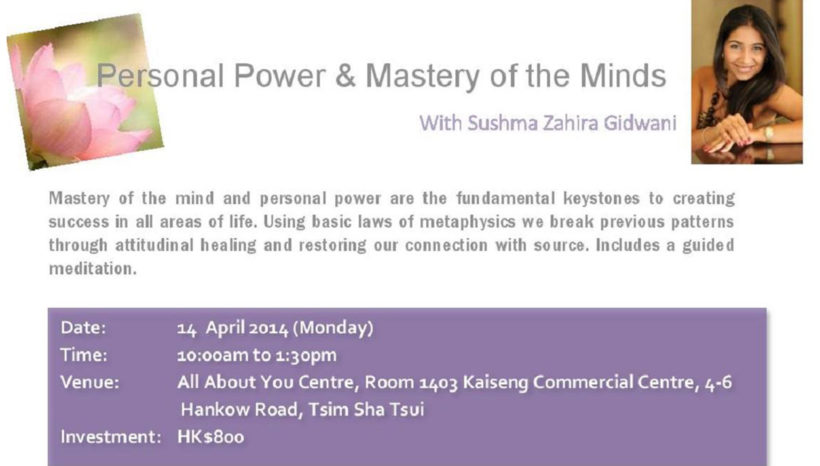 Personal Power & Mastery of the Minds

With Sushma Zahira Gidwani

Mastery of the mind and personal power are the fundamental keystones to creating success in all areas of life. Using basic laws of metaphysics we break previous patterns through attitudinal healing and restoring our connection with source. Includes a guided meditation.

Date: 14 April 2014 (Monday)
Time: 10:00am to 1:30pm
Venue: All About You Centre, Room 1403 Kaiseng Commercial Centre, 4-6 Hankow Road, Tsim Sha Tsui
Investment: HK$800